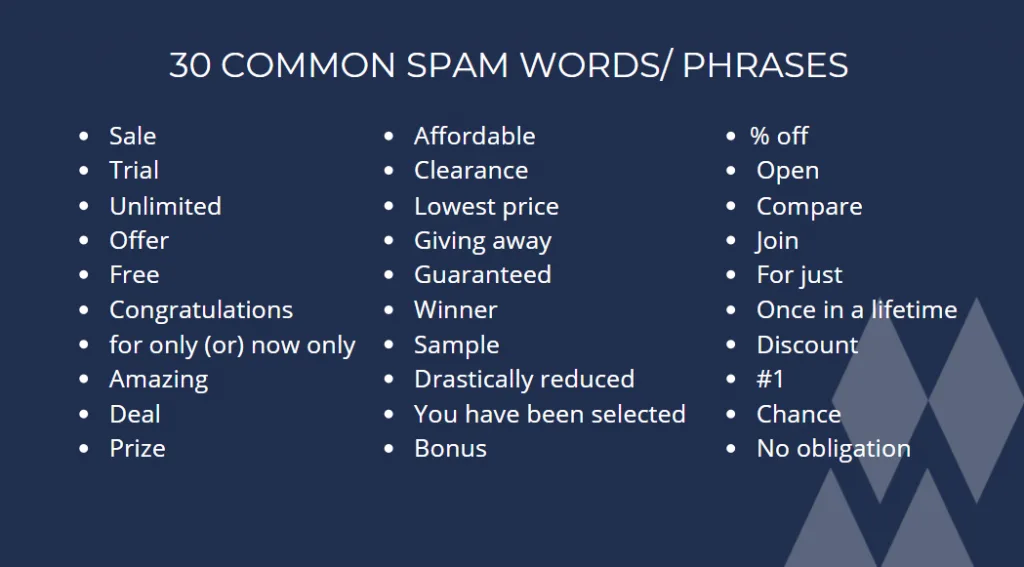 30 COMMON SPAM WORDS/ PHRASES

- Sale
- Trial
- Unlimited
- Offer
- Free
- Congratulations
- for only (or) now only
- Amazing
- Deal
- Prize

- Affordable
- Clearance
- Lowest price
- Giving away
- Guaranteed
- Winner
- Sample
- Drastically reduced
- You have been selected
- Bonus

- % off
- Open
- Compare
- Join
- For just
- Once in a lifetime
- Discount
- #1
- Chance
- No obligation